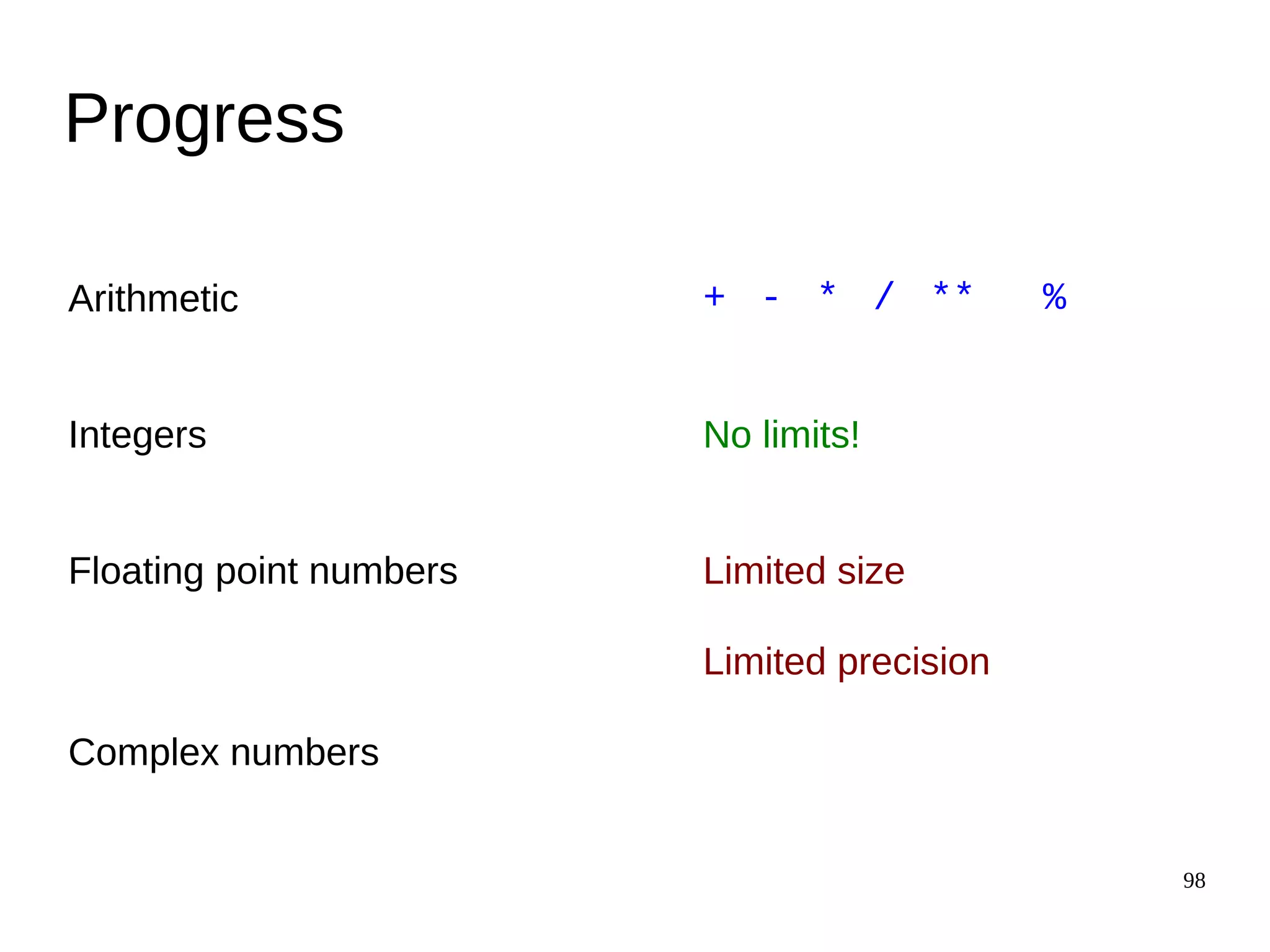 Progress

Arithmetic

+ - * / ** %

Integers

No limits!

Floating point numbers

Limited size

Limited precision

Complex numbers

98